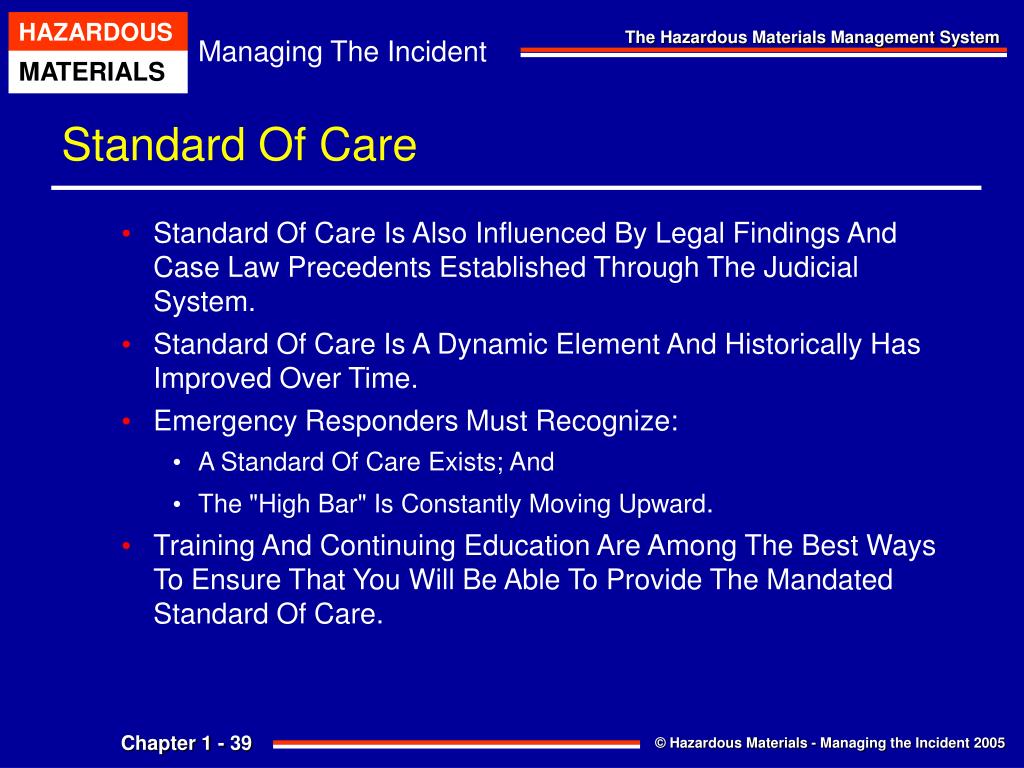 HAZARDOUS
MATERIALS

Managing The Incident

The Hazardous Materials Management System

Standard Of Care

• Standard Of Care Is Also Influenced By Legal Findings And Case Law Precedents Established Through The Judicial System.
• Standard Of Care Is A Dynamic Element And Historically Has Improved Over Time.
• Emergency Responders Must Recognize:
  • A Standard Of Care Exists; And
  • The "High Bar" Is Constantly Moving Upward.
• Training And Continuing Education Are Among The Best Ways To Ensure That You Will Be Able To Provide The Mandated Standard Of Care.

Chapter 1 - 39

© Hazardous Materials - Managing the Incident 2005